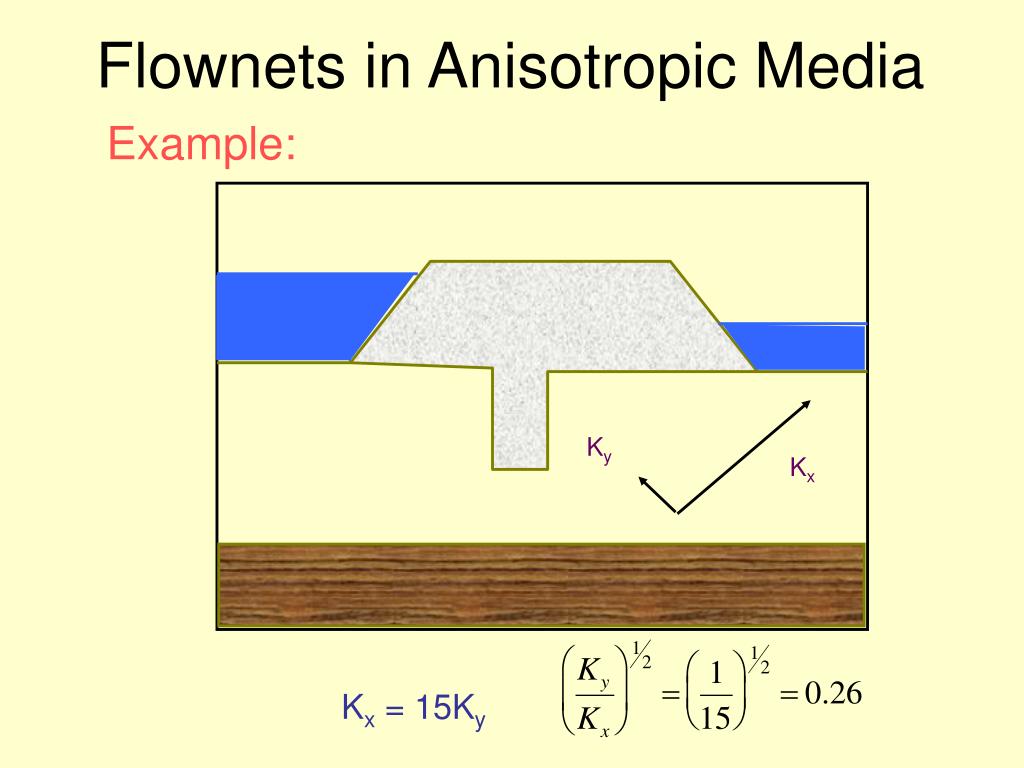 Flownets in Anisotropic Media

Example:

$K_y$

$K_x$

$K_x = 15K_y$

$\left(\frac{K_y}{K_x}\right)^{1/2} = \left(\frac{1}{15}\right)^{1/2} = 0.26$